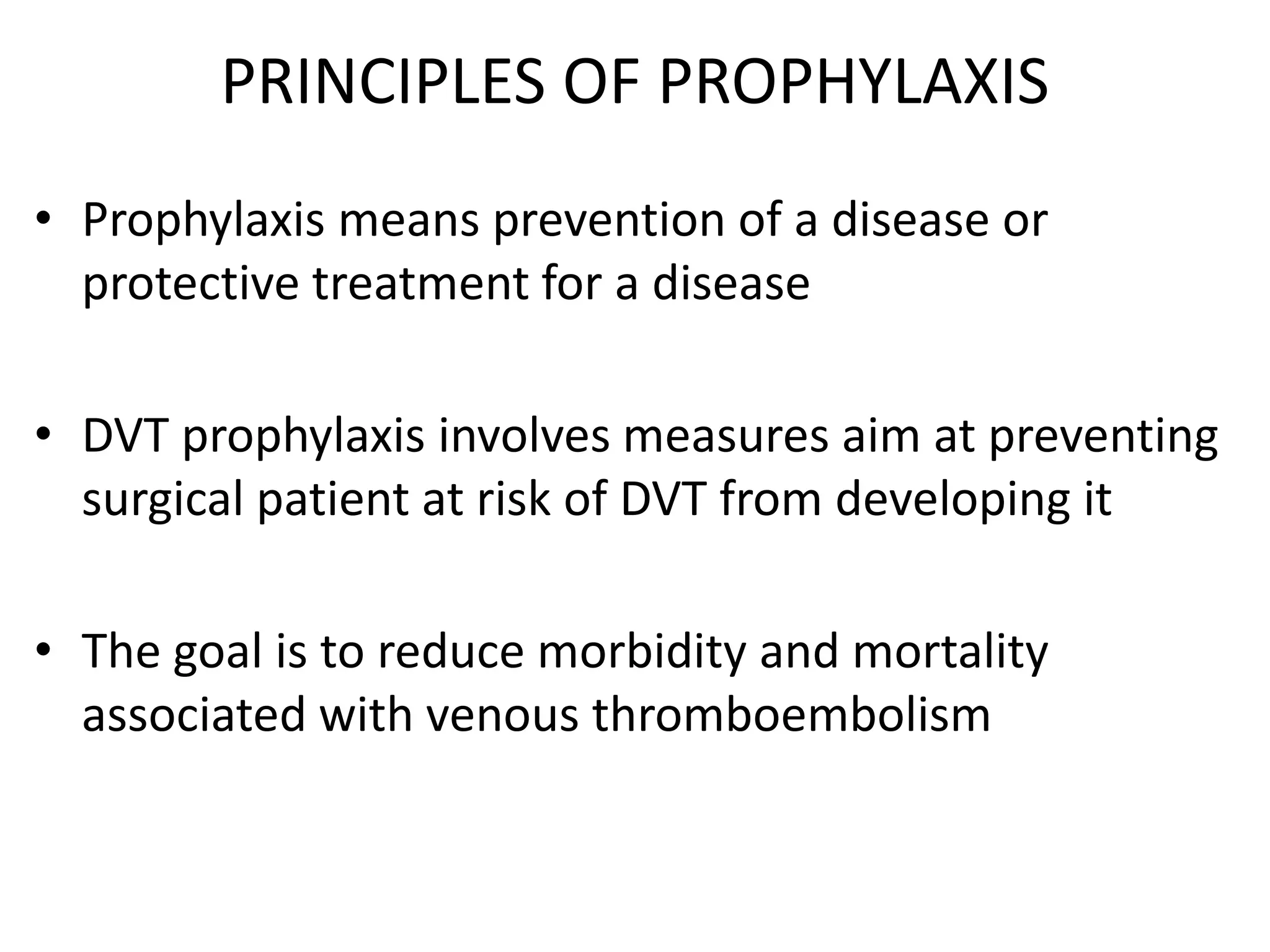 PRINCIPLES OF PROPHYLAXIS

• Prophylaxis means prevention of a disease or protective treatment for a disease

• DVT prophylaxis involves measures aim at preventing surgical patient at risk of DVT from developing it

• The goal is to reduce morbidity and mortality associated with venous thromboembolism